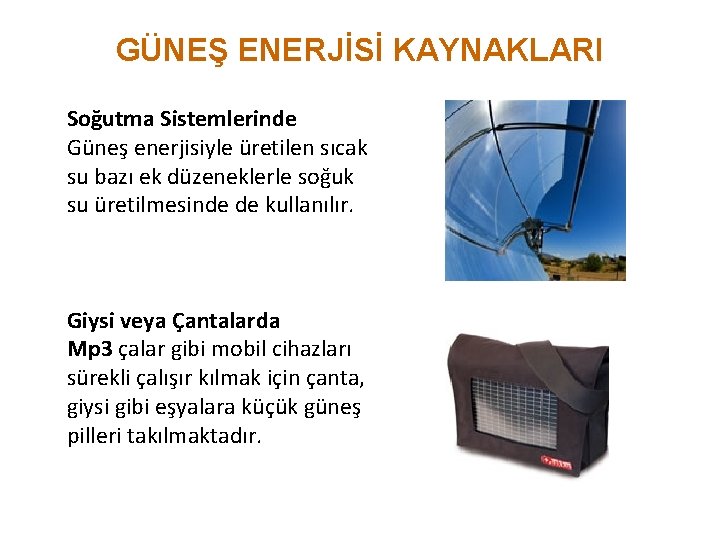 GÜNEŞ ENERJİSİ KAYNAKLARI

Soğutma Sistemlerinde
Güneş enerjisiyle üretilen sıcak su bazı ek düzeneklerle soğuk su üretilmesinde de kullanılır.

Giysi veya Çantalarda
Mp3 çalar gibi mobil cihazları sürekli çalışır kılmak için çanta, giysi gibi eşyalara küçük güneş pilleri takılmaktadır.